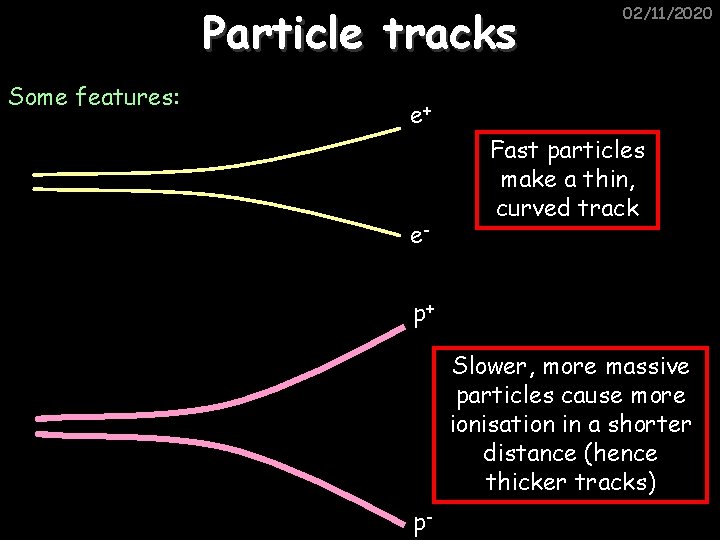 02/11/2020

Particle tracks

Some features:

$e^+$

$e^-$

Fast particles make a thin, curved track

$p^+$

$p^-$

Slower, more massive particles cause more ionisation in a shorter distance (hence thicker tracks)